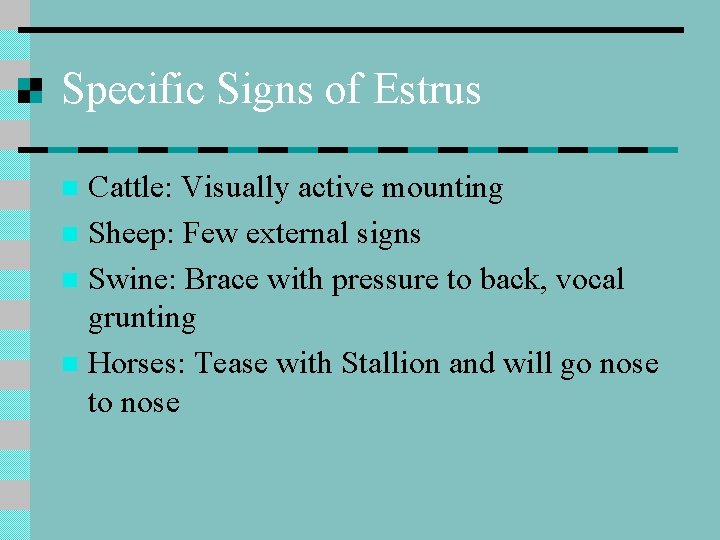 Specific Signs of Estrus

Cattle: Visually active mounting

Sheep: Few external signs

Swine: Brace with pressure to back, vocal grunting

Horses: Tease with Stallion and will go nose to nose